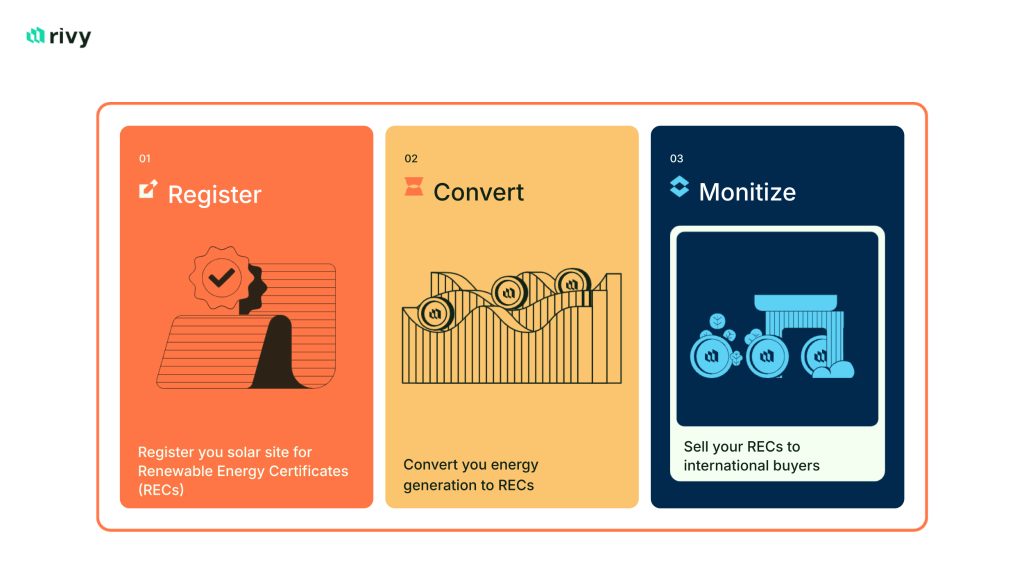 rivy

01
Register

Register you solar site for Renewable Energy Certificates (RECs)

02
Convert

Convert you energy generation to RECs

03
Monitize

Sell your RECs to international buyers